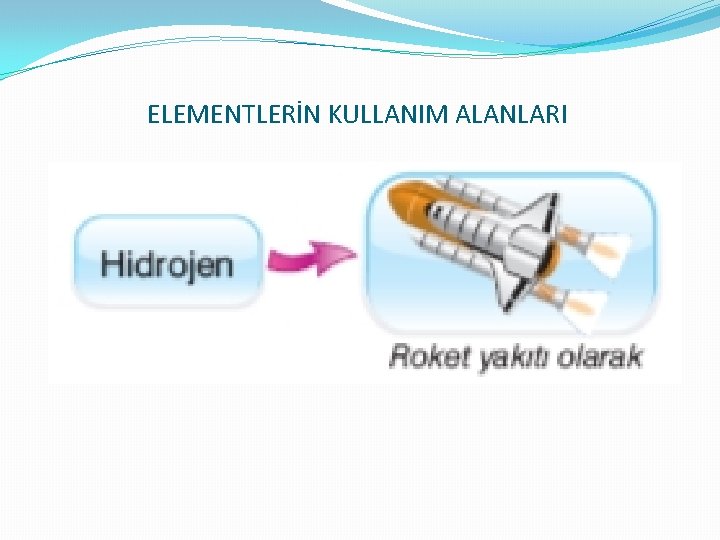 ELEMENTLERİN KULLANIM ALANLARI

Hidrojen

Roket yakıtı olarak